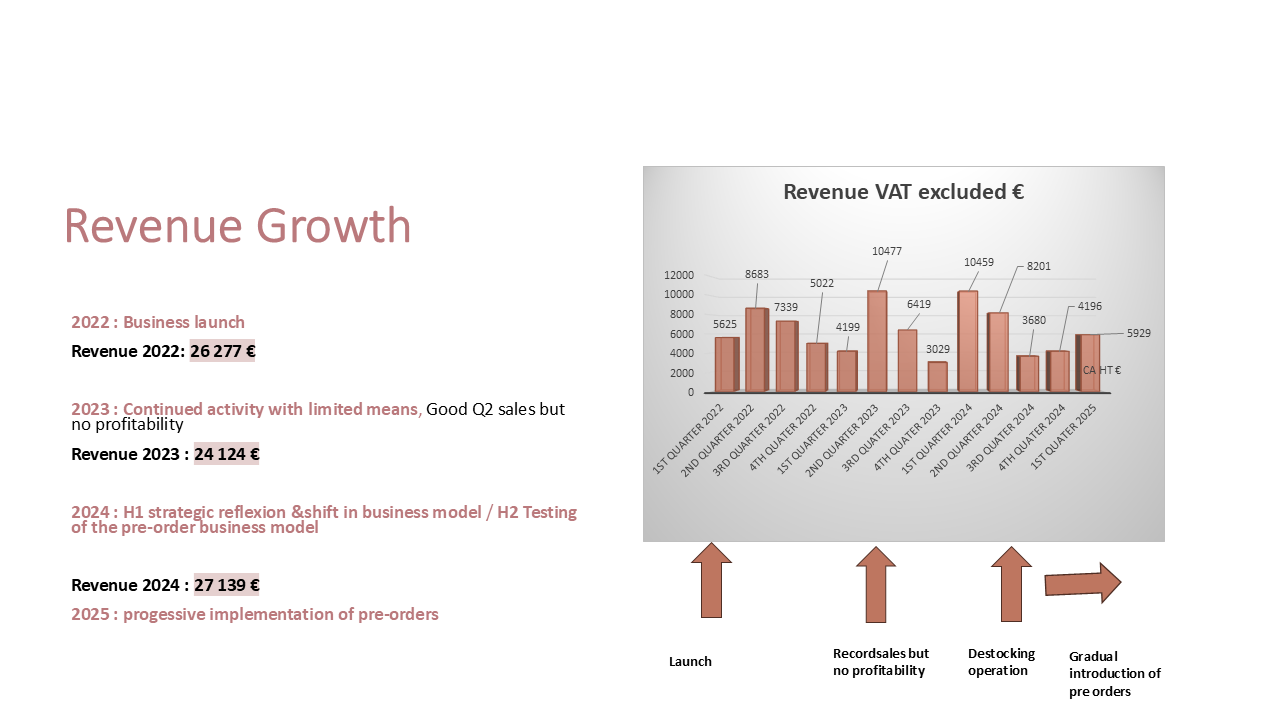 Revenue Growth

2022 : Business launch

Revenue 2022: 26 277 €

2023 : Continued activity with limited means, Good Q2 sales but no profitability

Revenue 2023 : 24 124 €

2024 : H1 strategic reflexion &shift in business model / H2 Testing of the pre-order business model

Revenue 2024 : 27 139 €

2025 : progessive implementation of pre-orders

Revenue VAT excluded €

12000
10000
8000
6000
4000
2000
0

5625
8683
7339
5022
4199
10477
6419
3029
10459
8201
3680
4196
5929

CA HT €

1ST QUARTER 2022
2ND QUARTER 2022
3RD QUARTER 2022
4TH QUARTER 2022
1ST QUARTER 2023
2ND QUARTER 2023
3RD QUARTER 2023
4TH QUATER 2023
1ST QUARTER 2024
2ND QUARTER 2024
3RD QUARTER 2024
4TH QUATER 2024
1ST QUATER 2025

Launch

Recordsales but no profitability

Destocking operation

Gradual introduction of pre orders